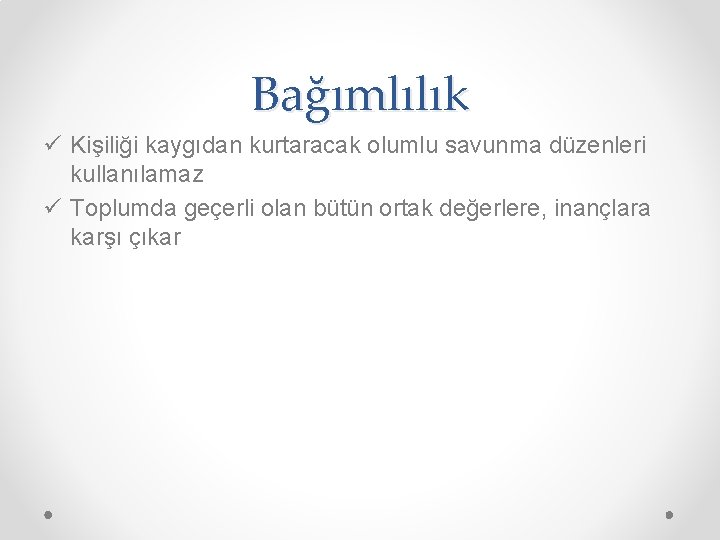 Bağımlılık

✓ Kişiliği kaygıdan kurtaracak olumlu savunma düzenleri kullanılamaz
✓ Toplumda geçerli olan bütün ortak değerlere, inançlara karşı çıkar